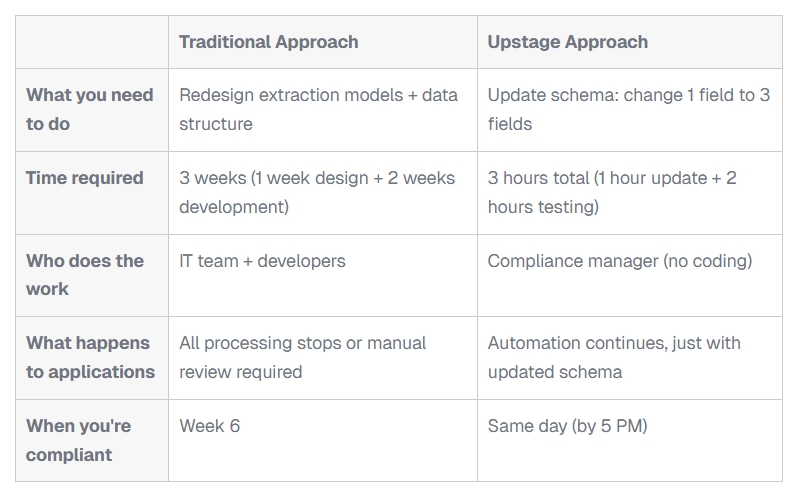 | | Traditional Approach | Upstage Approach |
|---|---|---|
| What you need to do | Redesign extraction models + data structure | Update schema: change 1 field to 3 fields |
| Time required | 3 weeks (1 week design + 2 weeks development) | 3 hours total (1 hour update + 2 hours testing) |
| Who does the work | IT team + developers | Compliance manager (no coding) |
| What happens to applications | All processing stops or manual review required | Automation continues, just with updated schema |
| When you're compliant | Week 6 | Same day (by 5 PM) |